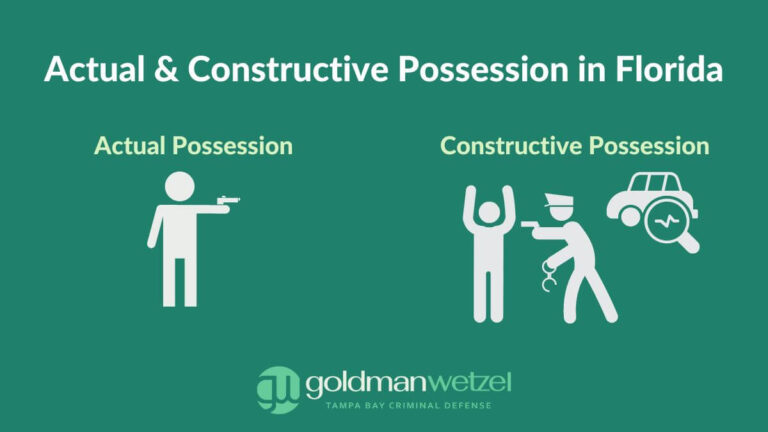 Actual & Constructive Possession in Florida

Actual Possession

Constructive Possession

goldmanwetzel
TAMPA BAY CRIMINAL DEFENSE